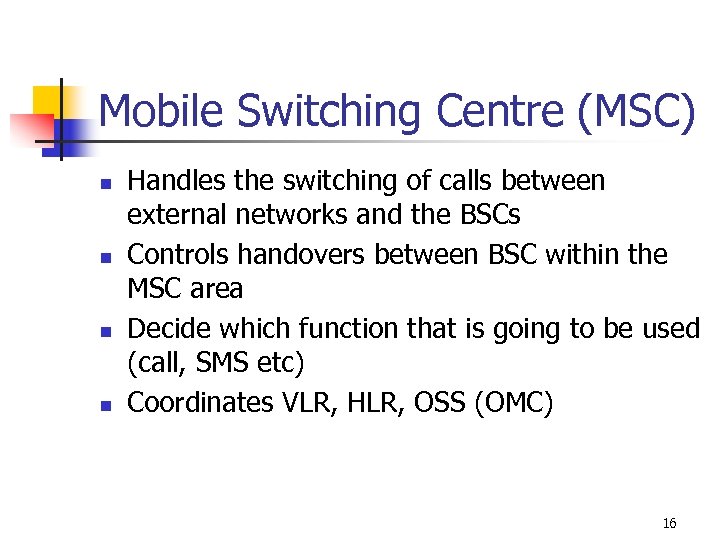 Mobile Switching Centre (MSC)

- Handles the switching of calls between external networks and the BSCs
- Controls handovers between BSC within the MSC area
- Decide which function that is going to be used (call, SMS etc)
- Coordinates VLR, HLR, OSS (OMC)

16